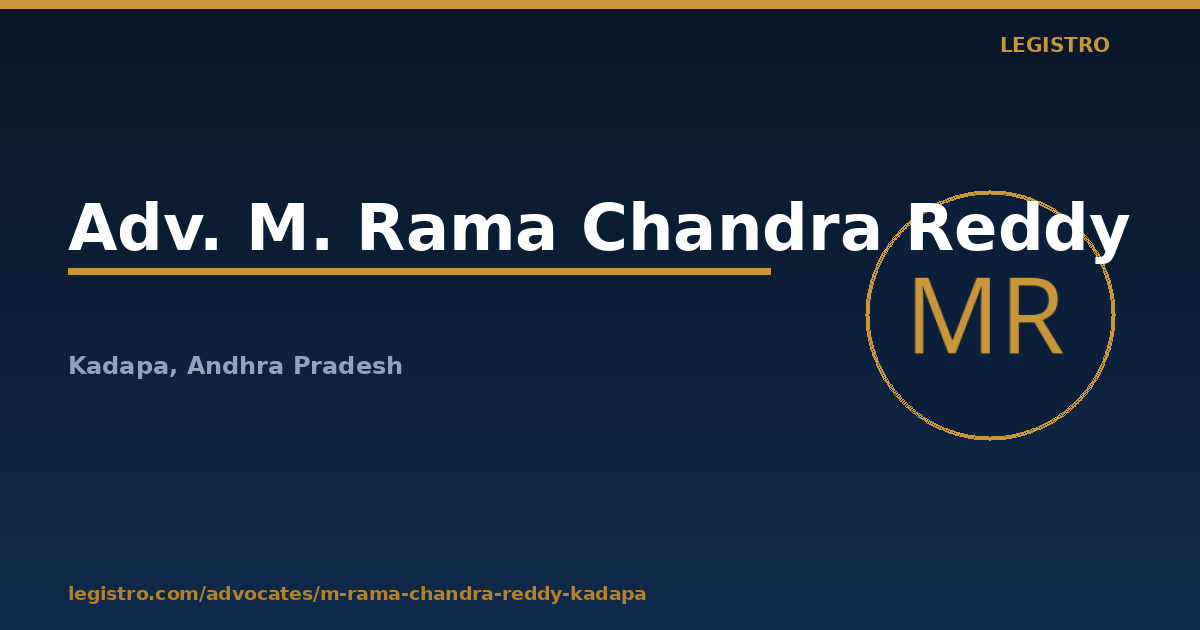 LEGISTRO

Adv. M. Rama Chandra Reddy

MR

Kadapa, Andhra Pradesh

legistro.com/advocates/m-rama-chandra-reddy-kadapa